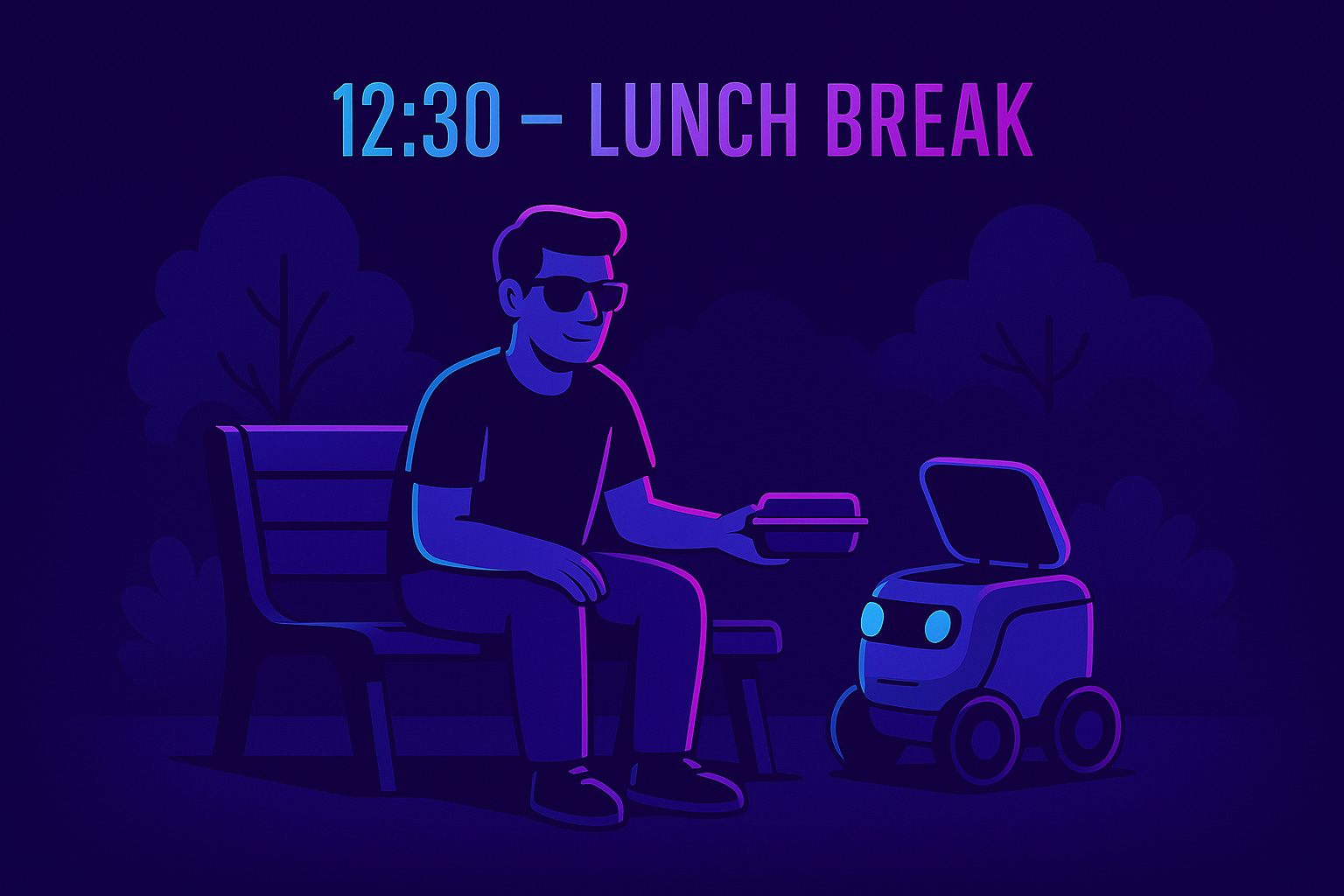 12:30 – LUNCH BREAK